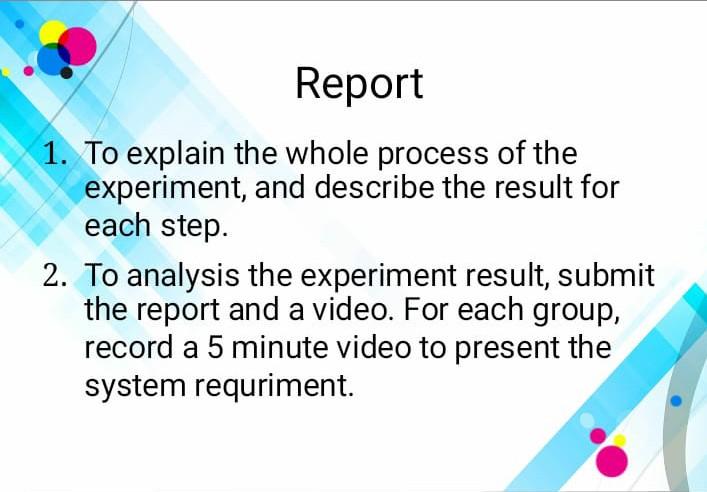 Report

1. To explain the whole process of the experiment, and describe the result for each step.

2. To analysis the experiment result, submit the report and a video. For each group, record a 5 minute video to present the system requriment.